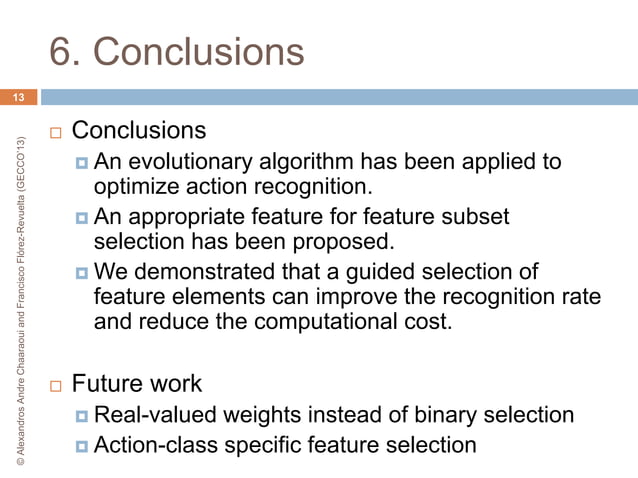 6. Conclusions

13

© Alexandros Andre Chaaraoui and Francisco Flórez-Revuelta (GECCO'13)

Conclusions

An evolutionary algorithm has been applied to optimize action recognition.

An appropriate feature for feature subset selection has been proposed.

We demonstrated that a guided selection of feature elements can improve the recognition rate and reduce the computational cost.

Future work

Real-valued weights instead of binary selection

Action-class specific feature selection